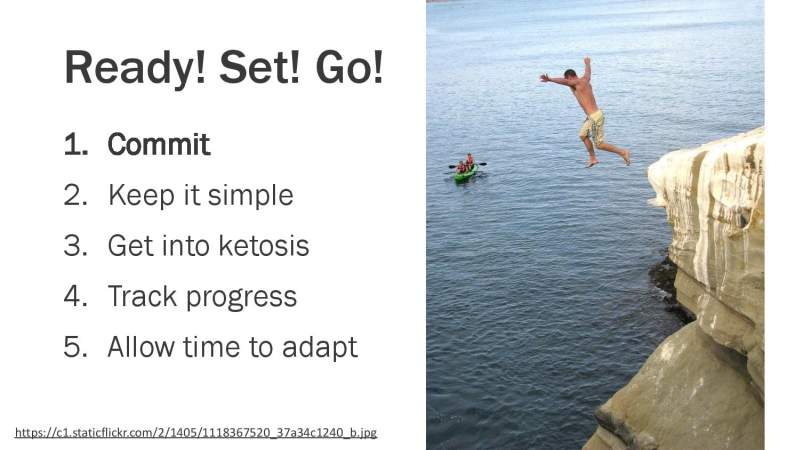 Ready! Set! Go!

1. Commit
2. Keep it simple
3. Get into ketosis
4. Track progress
5. Allow time to adapt

https://c1.staticflickr.com/2/1405/1118367520_37a34c1240_b.jpg